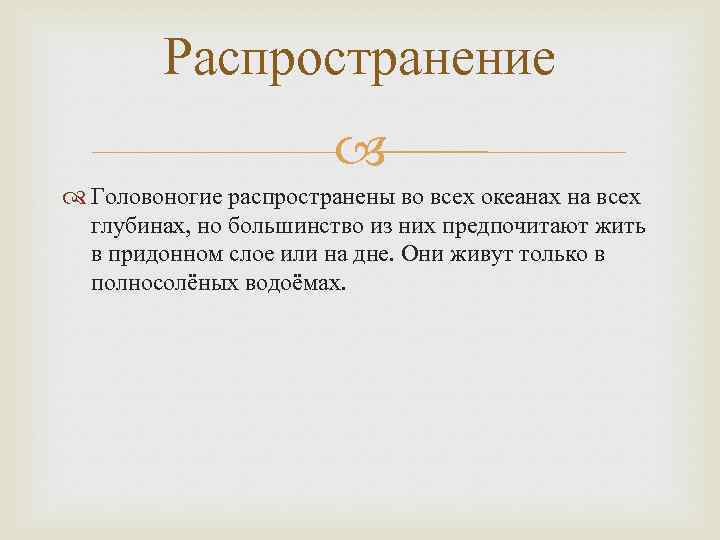 Распространение

Головоногие распространены во всех океанах на всех глубинах, но большинство из них предпочитают жить в придонном слое или на дне. Они живут только в полносолёных водоёмах.